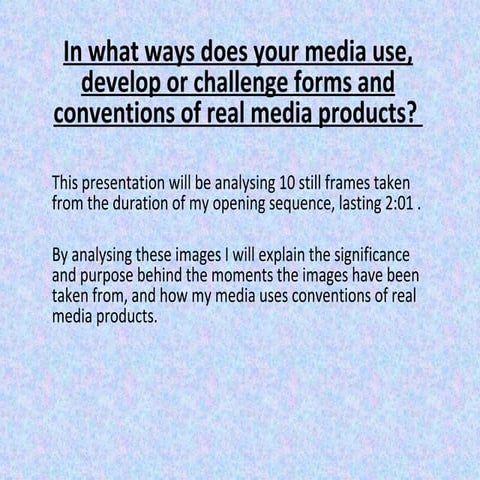 In what ways does your media use, develop or challenge forms and conventions of real media products?

This presentation will be analysing 10 still frames taken from the duration of my opening sequence, lasting 2:01 .

By analysing these images I will explain the significance and purpose behind the moments the images have been taken from, and how my media uses conventions of real media products.